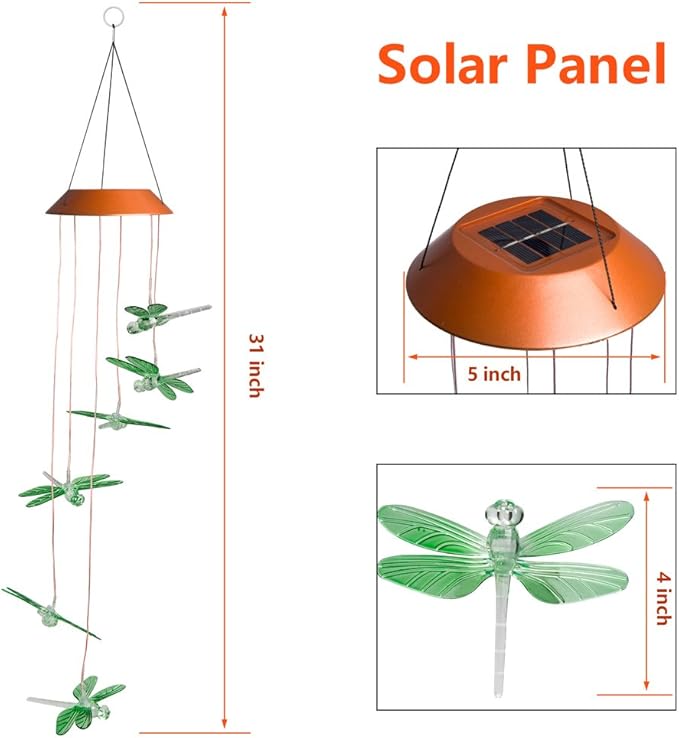 Solar Panel

31 inch

5 inch

4 inch